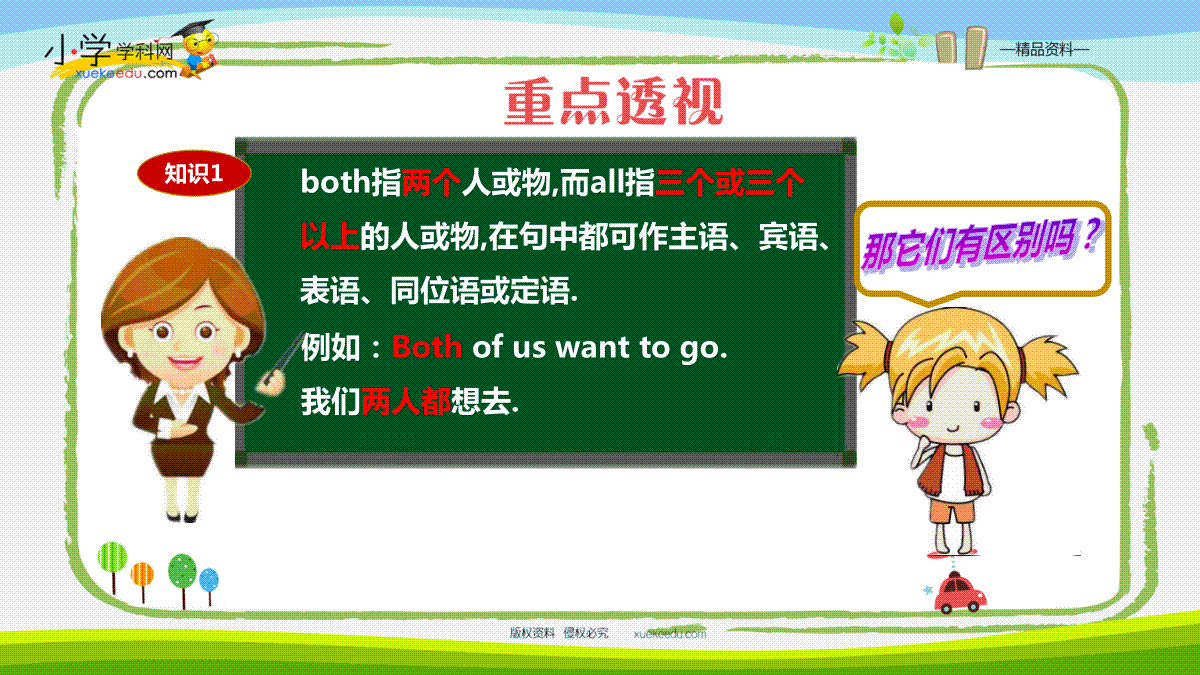 小学学科网
xuekeedu.com

—精品资料—

重点透视

知识1

both指两个人或物,而all指三个或三个以上的人或物,在句中都可作主语、宾语、表语、同位语或定语.
例如：Both of us want to go.
我们两人都想去.

那它们有区别吗？

版权资料 侵权必究 xuekeedu.com